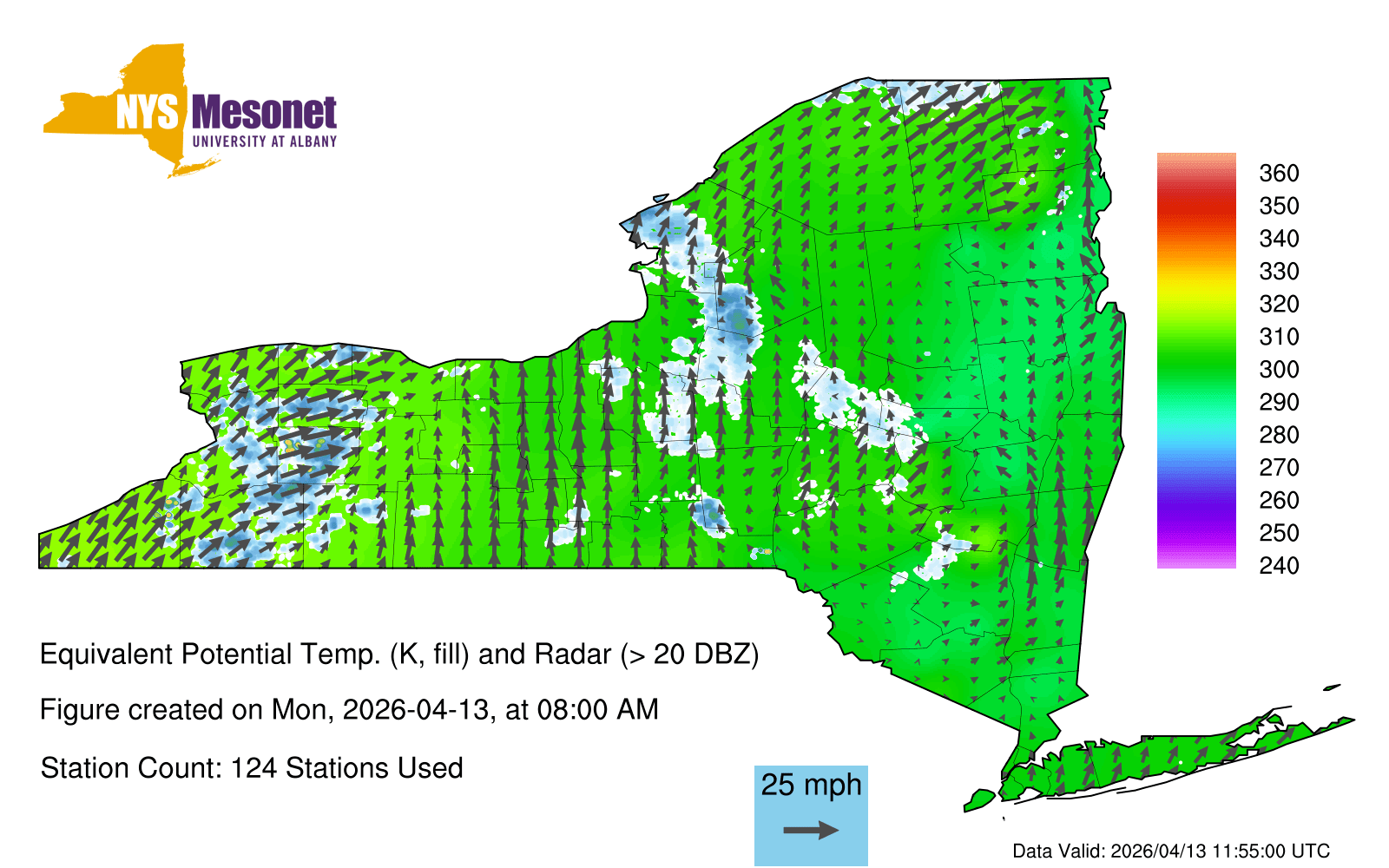 NYS Mesonet
UNIVERSITY AT ALBANY

360
350
340
330
320
310
300
290
280
270
260
250
240

Equivalent Potential Temp. (K, fill) and Radar (> 20 DBZ)

Figure created on Mon, 2026-04-13, at 08:00 AM

Station Count: 124 Stations Used

25 mph

Data Valid: 2026/04/13 11:55:00 UTC